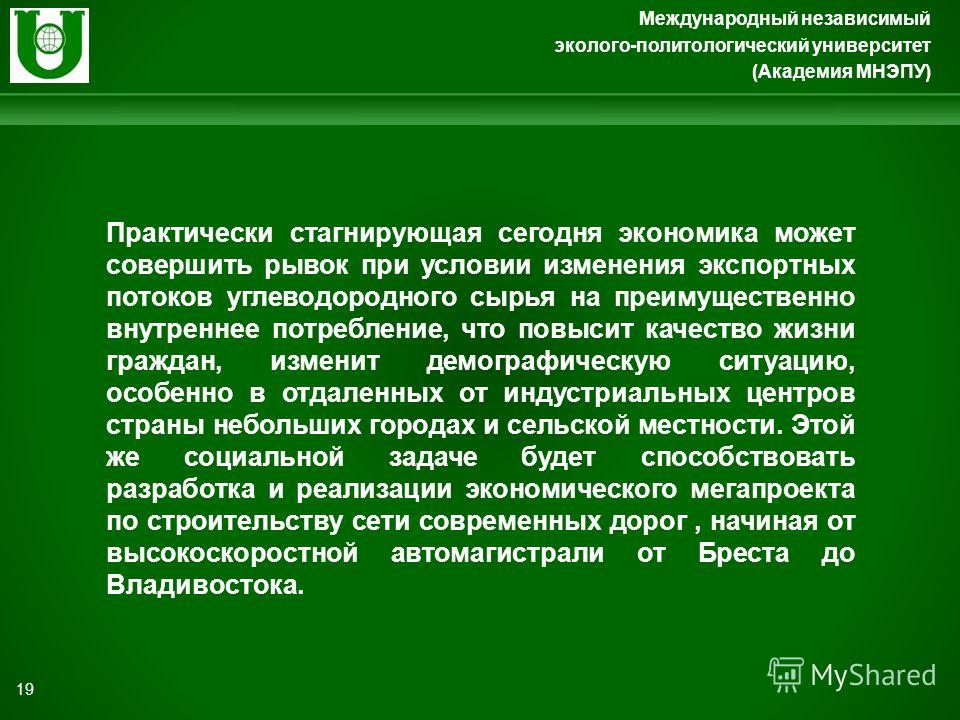 Международный независимый эколого-политологический университет (Академия МНЭПУ)

Практически стагнирующая сегодня экономика может совершить рывок при условии изменения экспортных потоков углеводородного сырья на преимущественно внутреннее потребление, что повысит качество жизни граждан, изменит демографическую ситуацию, особенно в отдаленных от индустриальных центров страны небольших городах и сельской местности. Этой же социальной задаче будет способствовать разработка и реализации экономического мегапроекта по строительству сети современных дорог , начиная от высокоскоростной автомагистрали от Бреста до Владивостока.

19

MyShared